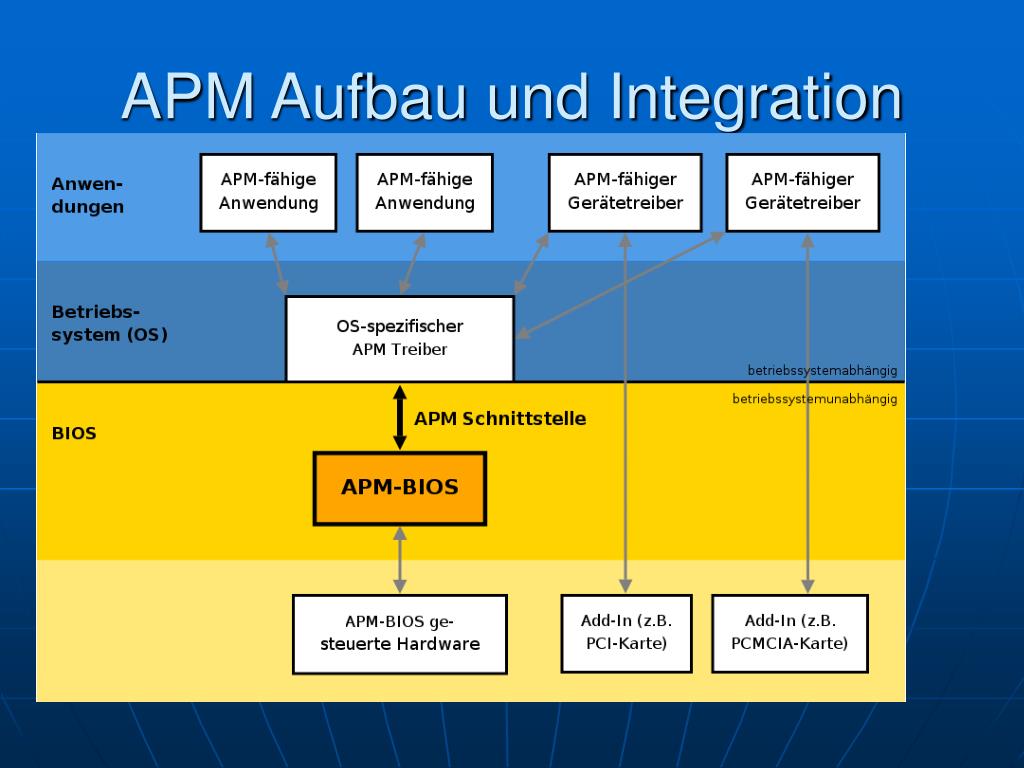 APM Aufbau und Integration

Anwendungen

APM-fähige Anwendung

APM-fähige Anwendung

APM-fähiger Gerätetreiber

APM-fähiger Gerätetreiber

Betriebssystem (OS)

OS-spezifischer APM Treiber

betriebssystemabhängig

betriebssystemunabhängig

BIOS

APM Schnittstelle

APM-BIOS

APM-BIOS gesteuerte Hardware

Add-In (z.B. PCI-Karte)

Add-In (z.B. PCMCIA-Karte)